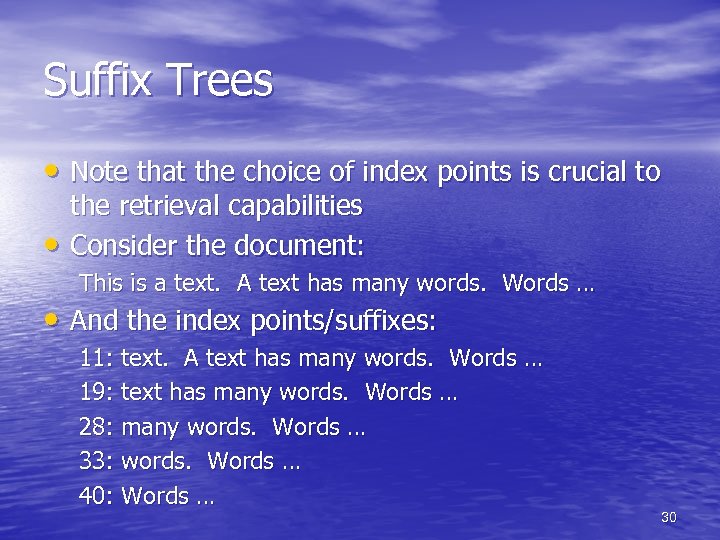 Suffix Trees

• Note that the choice of index points is crucial to the retrieval capabilities
• Consider the document:

This is a text. A text has many words. Words …

• And the index points/suffixes:

11: text. A text has many words. Words …
19: text has many words. Words …
28: many words. Words …
33: words. Words …
40: Words …

30